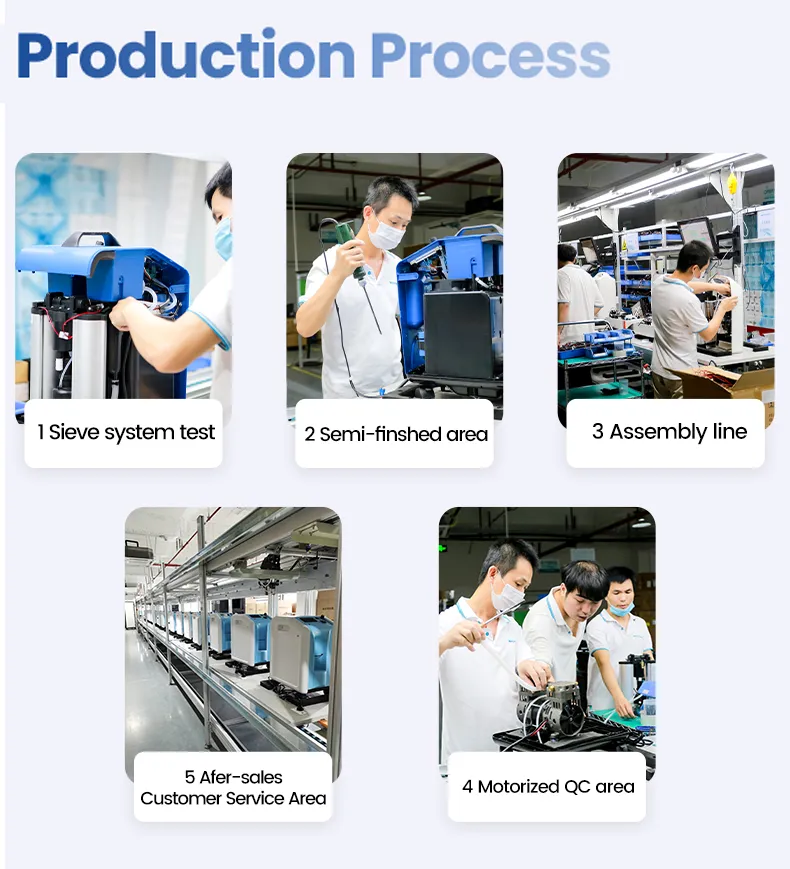 Production Process

1 Sieve system test

2 Semi-finshed area

3 Assembly line

5 Afer-sales Customer Service Area

4 Motorized QC area